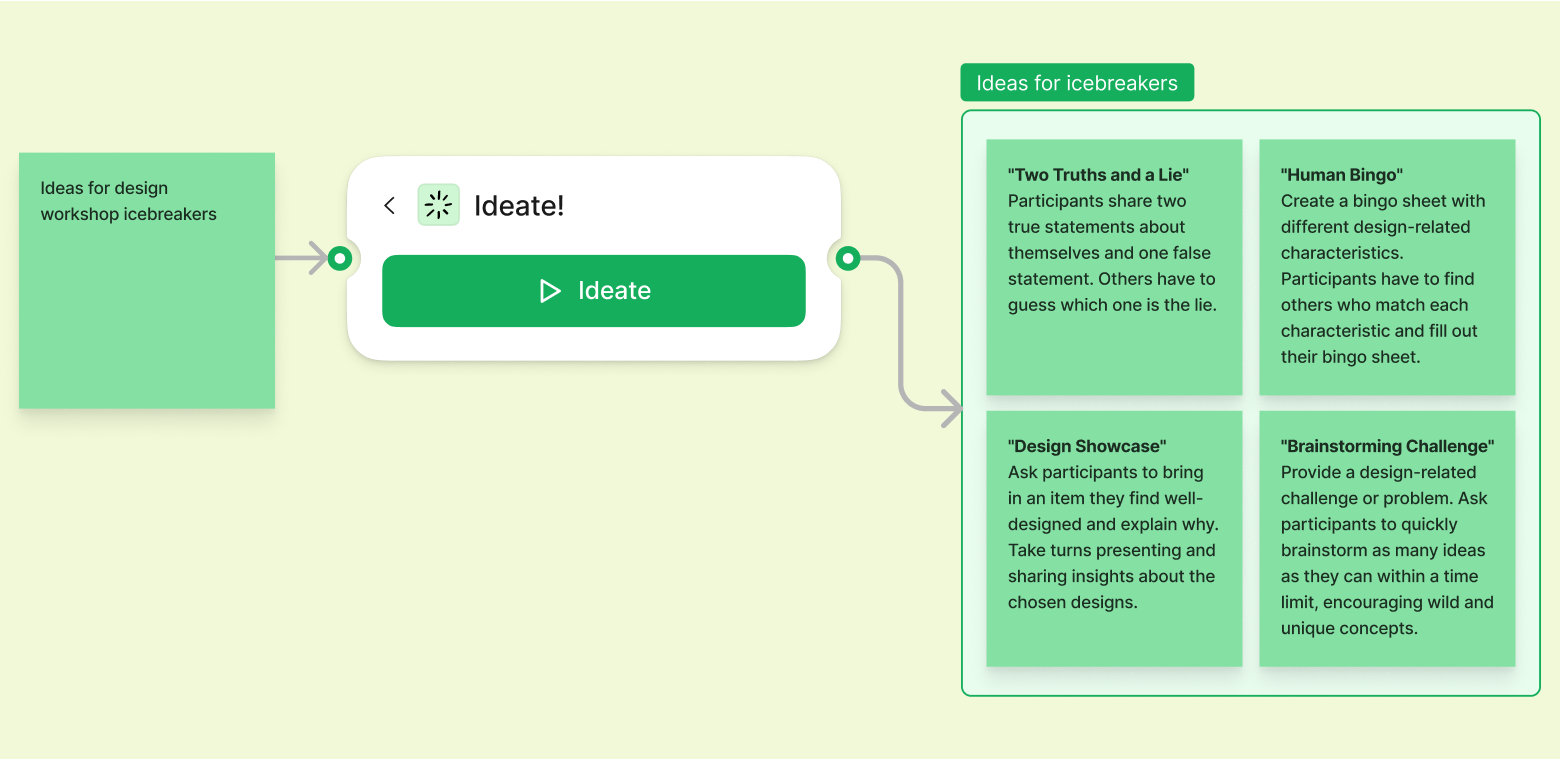 Ideas for design workshop icebreakers

Ideate!

Ideate

Ideas for icebreakers

"Two Truths and a Lie"
Participants share two true statements about themselves and one false statement. Others have to guess which one is the lie.

"Human Bingo"
Create a bingo sheet with different design-related characteristics. Participants have to find others who match each characteristic and fill out their bingo sheet.

"Design Showcase"
Ask participants to bring in an item they find well-designed and explain why. Take turns presenting and sharing insights about the chosen designs.

"Brainstorming Challenge"
Provide a design-related challenge or problem. Ask participants to quickly brainstorm as many ideas as they can within a time limit, encouraging wild and unique concepts.